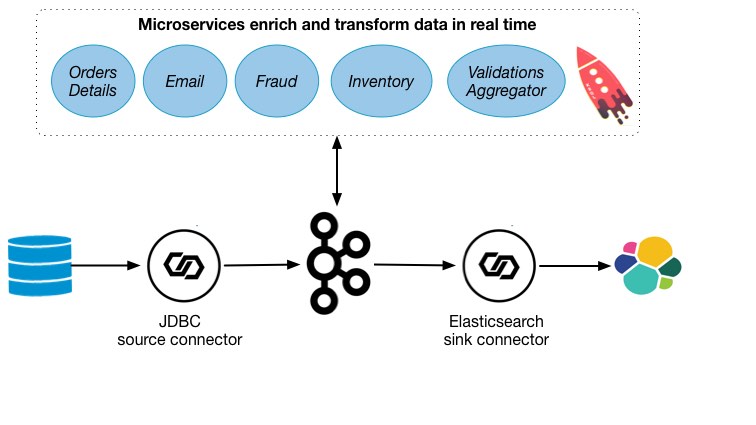 Microservices enrich and transform data in real time

Orders Details

Email

Fraud

Inventory

Validations Aggregator

JDBC
source connector

Elasticsearch
sink connector